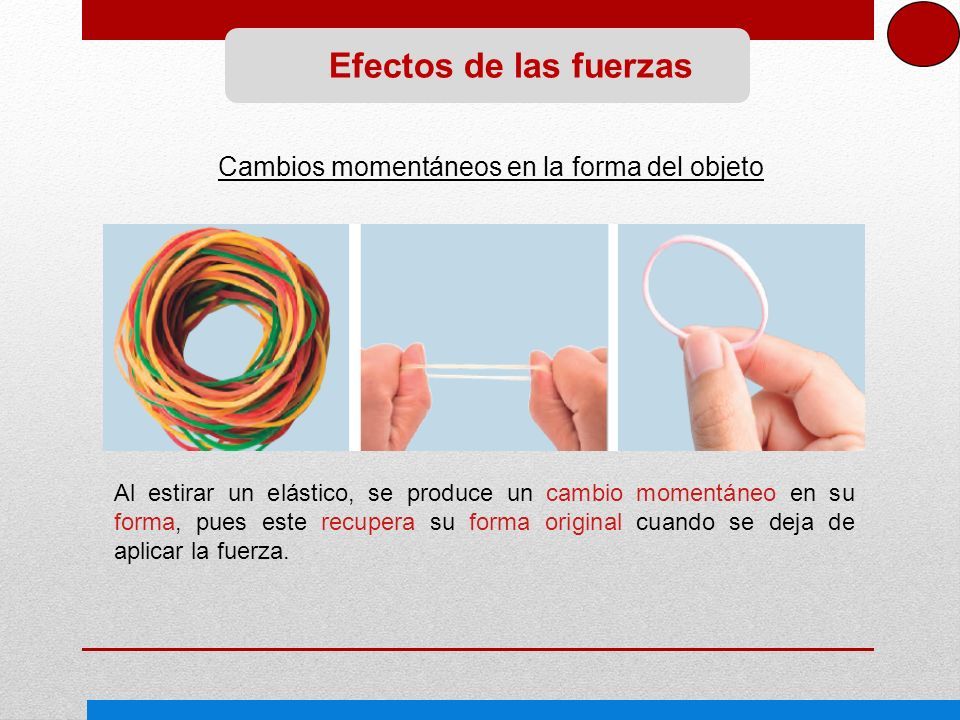 Efectos de las fuerzas

Cambios momentáneos en la forma del objeto

Al estirar un elástico, se produce un cambio momentáneo en su forma, pues este recupera su forma original cuando se deja de aplicar la fuerza.